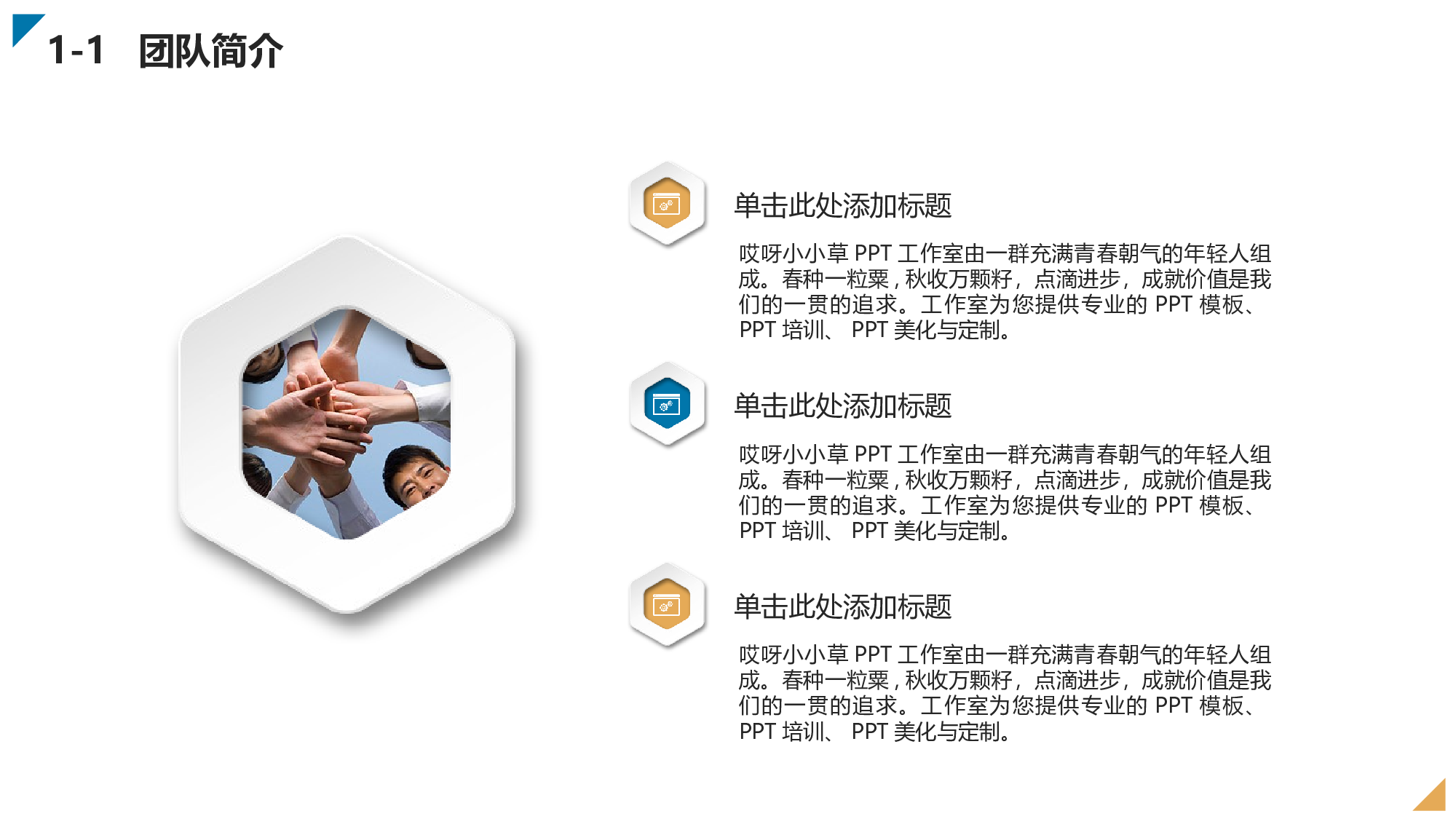 1-1 团队简介

单击此处添加标题

哎呀小小草 PPT 工作室由一群充满青春朝气的年轻人组成。春种一粒粟，秋收万颗籽，点滴进步，成就价值是我们的一贯的追求。工作室为您提供专业的 PPT 模板、PPT 培训、 PPT 美化与定制。

单击此处添加标题

哎呀小小草 PPT 工作室由一群充满青春朝气的年轻人组成。春种一粒粟，秋收万颗籽，点滴进步，成就价值是我们的一贯的追求。工作室为您提供专业的 PPT 模板、PPT 培训、 PPT 美化与定制。

单击此处添加标题

哎呀小小草 PPT 工作室由一群充满青春朝气的年轻人组成。春种一粒粟，秋收万颗籽，点滴进步，成就价值是我们的一贯的追求。工作室为您提供专业的 PPT 模板、PPT 培训、 PPT 美化与定制。